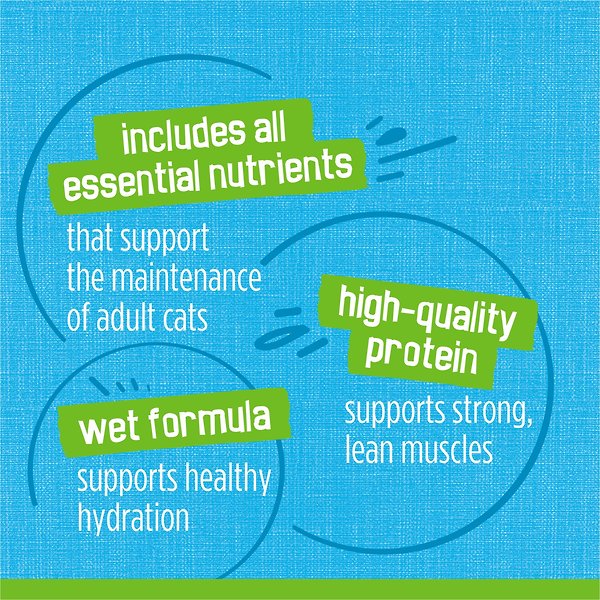 includes all essential nutrients

that support the maintenance of adult cats

high-quality protein

supports strong, lean muscles

wet formula

supports healthy hydration